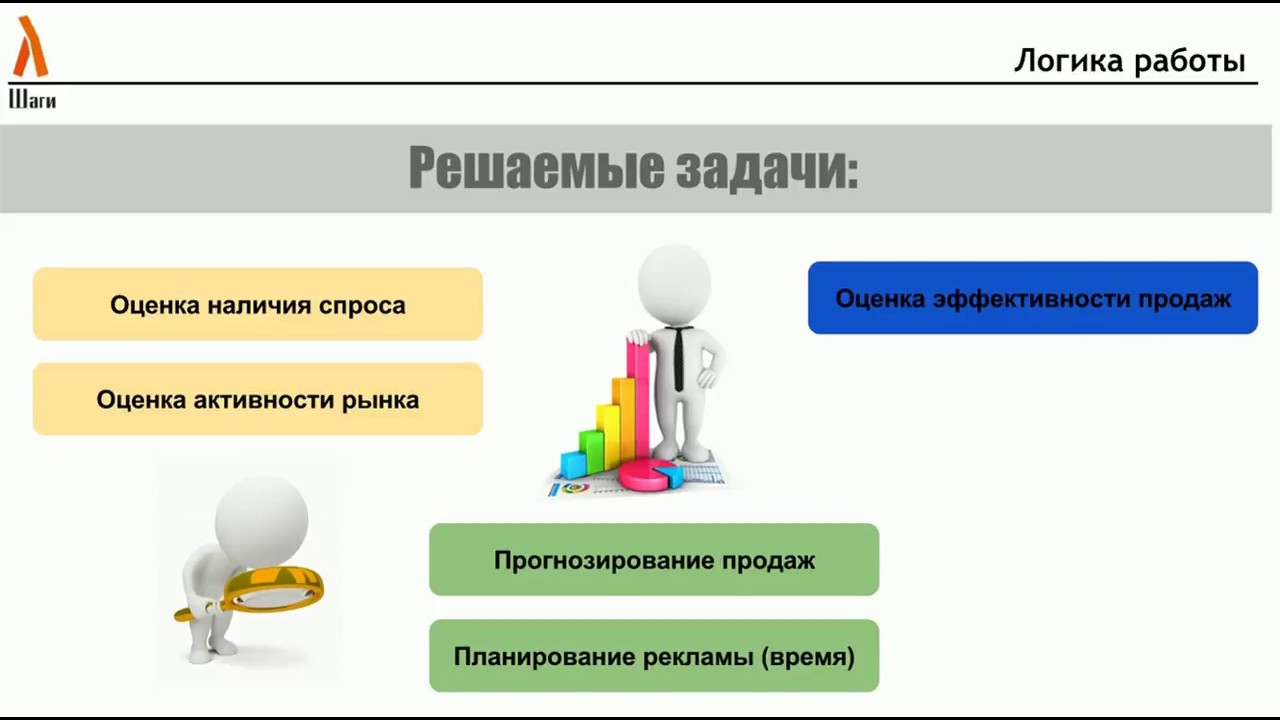 Шаги

Логика работы

Решаемые задачи:

Оценка наличия спроса

Оценка активности рынка

Оценка эффективности продаж

Прогнозирование продаж

Планирование рекламы (время)